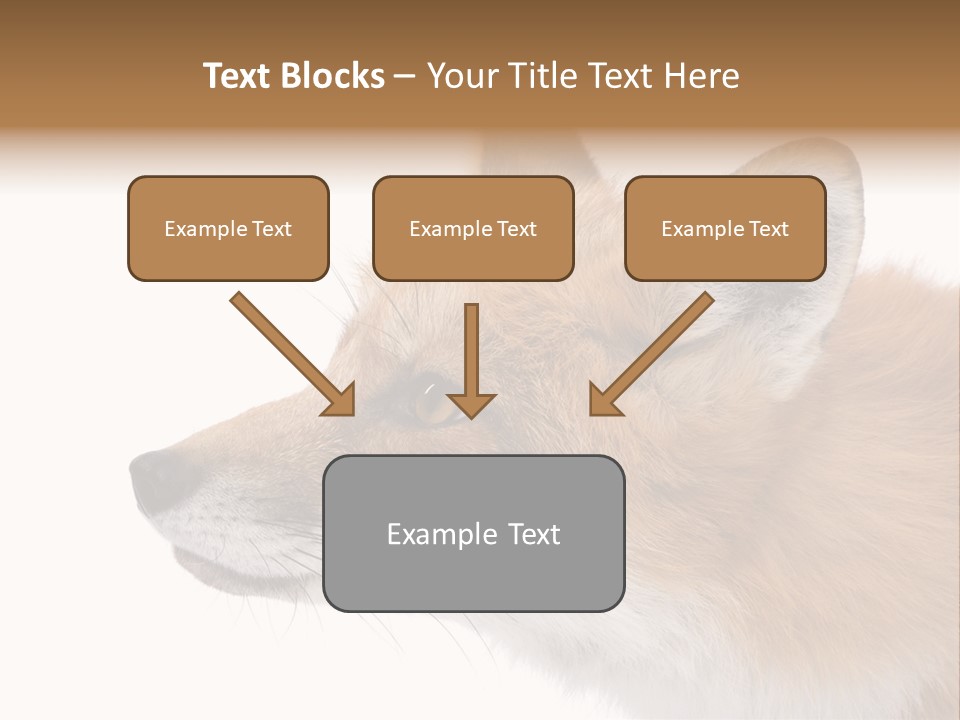 Text Blocks – Your Title Text Here

Example Text

Example Text

Example Text

Example Text